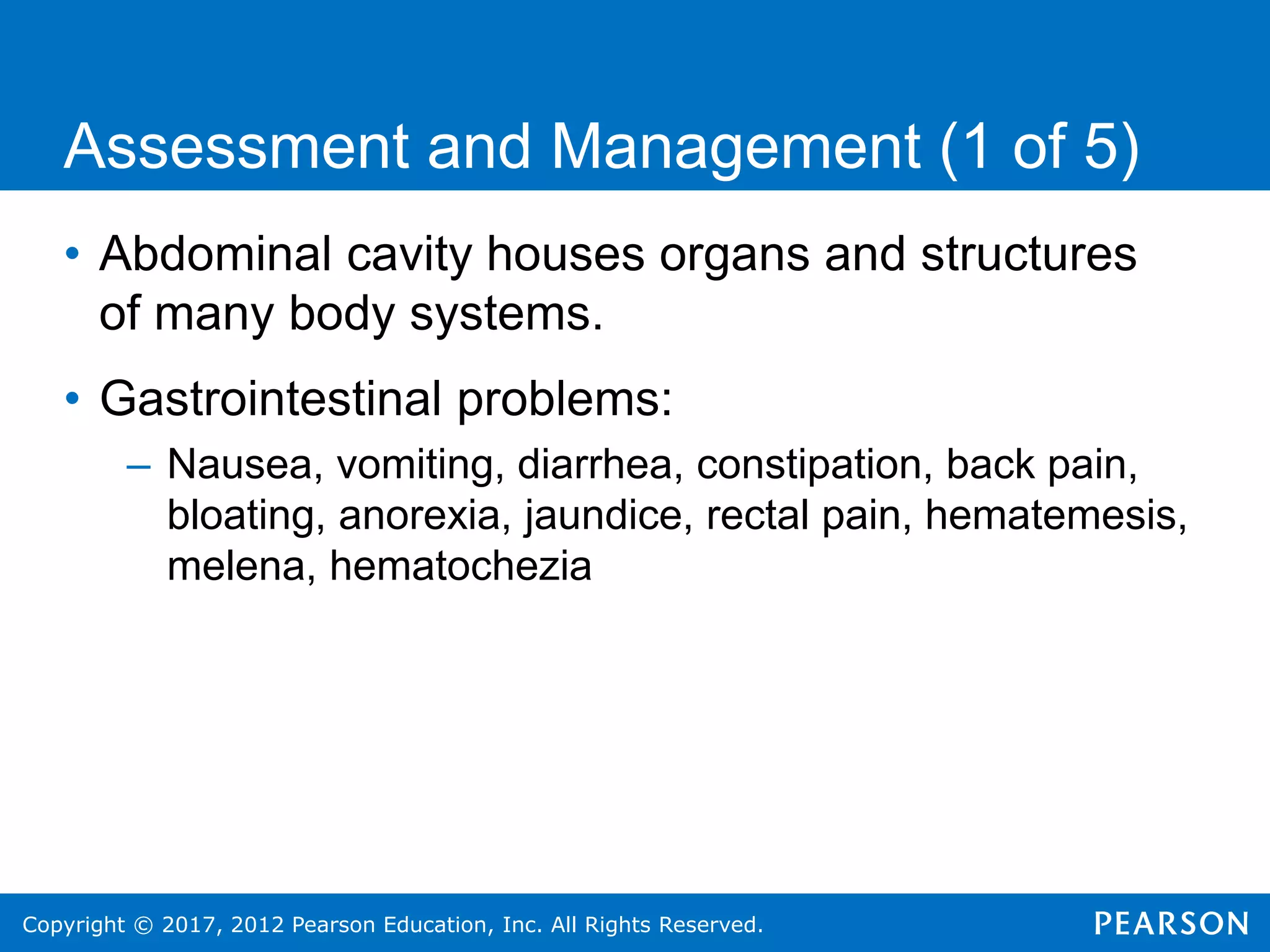 Assessment and Management (1 of 5)

• Abdominal cavity houses organs and structures of many body systems.

• Gastrointestinal problems:

– Nausea, vomiting, diarrhea, constipation, back pain, bloating, anorexia, jaundice, rectal pain, hematemesis, melena, hematochezia

Copyright © 2017, 2012 Pearson Education, Inc. All Rights Reserved.

PEARSON